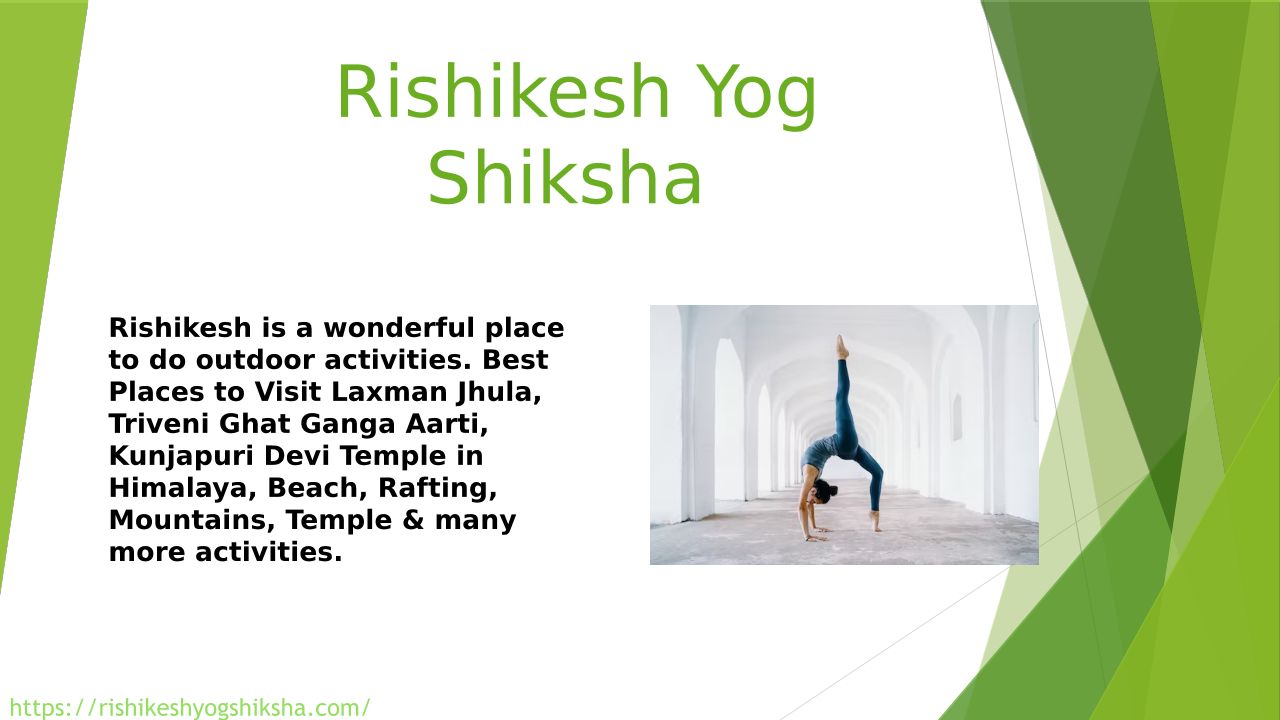 Rishikesh Yog Shiksha

Rishikesh is a wonderful place to do outdoor activities. Best Places to Visit Laxman Jhula, Triveni Ghat Ganga Aarti, Kunjapuri Devi Temple in Himalaya, Beach, Rafting, Mountains, Temple & many more activities.

https://rishikeshyogshiksha.com/